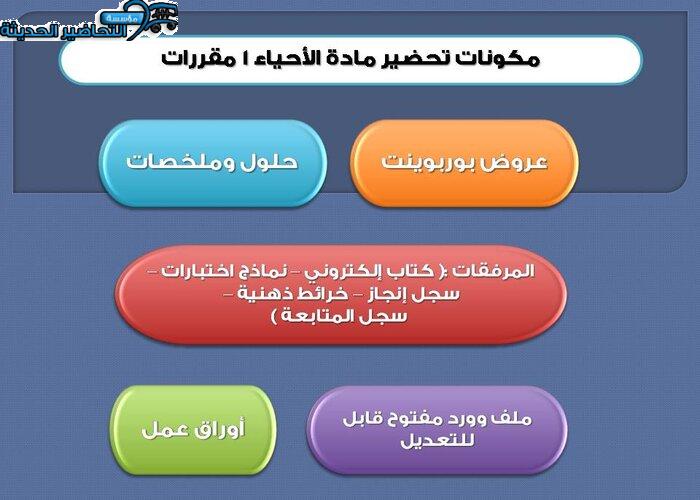 مؤسسة التحاضير الحديثة

مكونات تحضير مادة الأحياء ١ مقررات

عروض بوربوينت

حلول وملخصات

المرفقات :( كتاب إلكتروني – نماذج اختبارات – سجل إنجاز – خرائط ذهنية – سجل المتابعة )

ملف وورد مفتوح قابل للتعديل

أوراق عمل